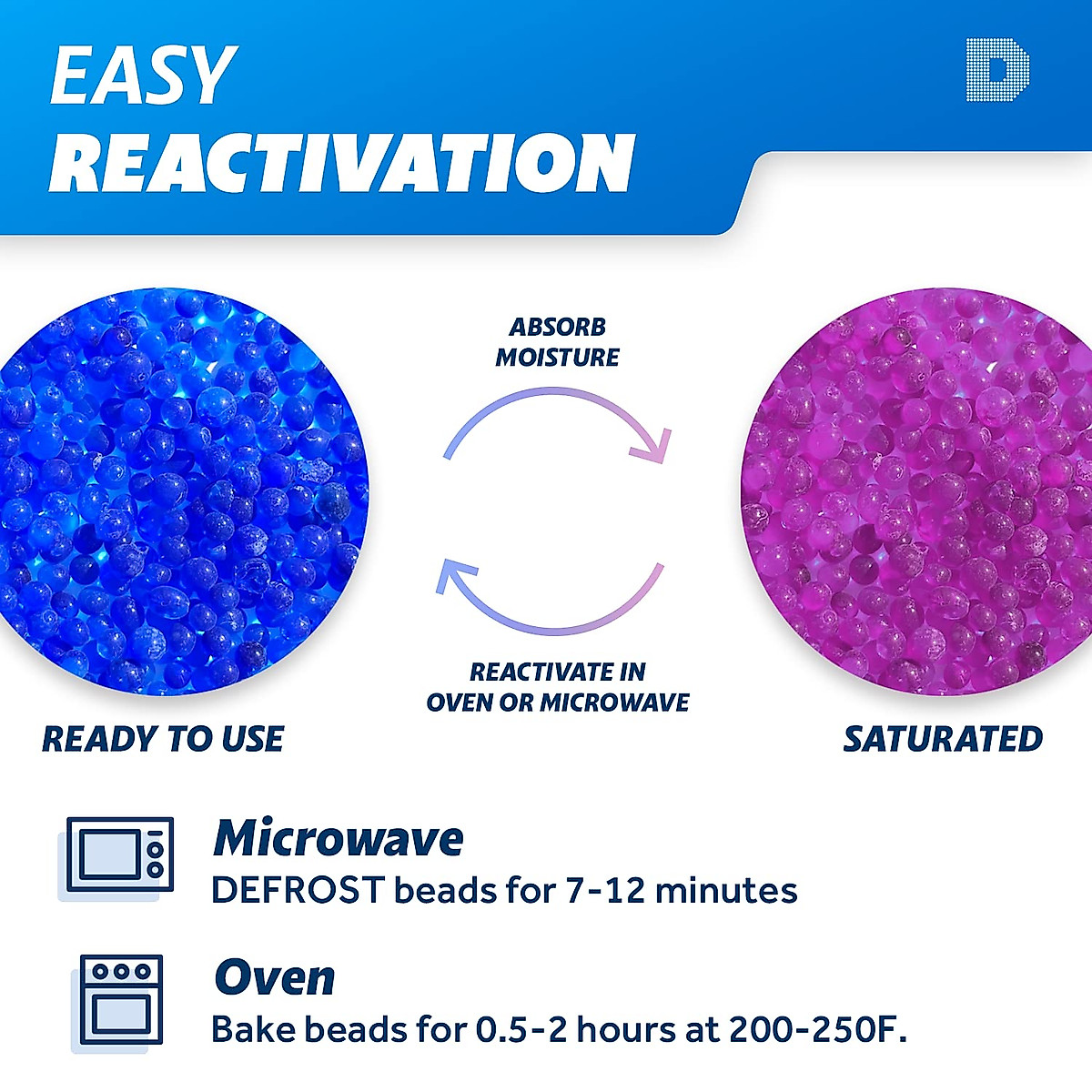 EASY
REACTIVATION

D

ABSORB MOISTURE

REACTIVATE IN OVEN OR MICROWAVE

READY TO USE

SATURATED

Microwave
DEFROST beads for 7-12 minutes

Oven
Bake beads for 0.5-2 hours at 200-250F.